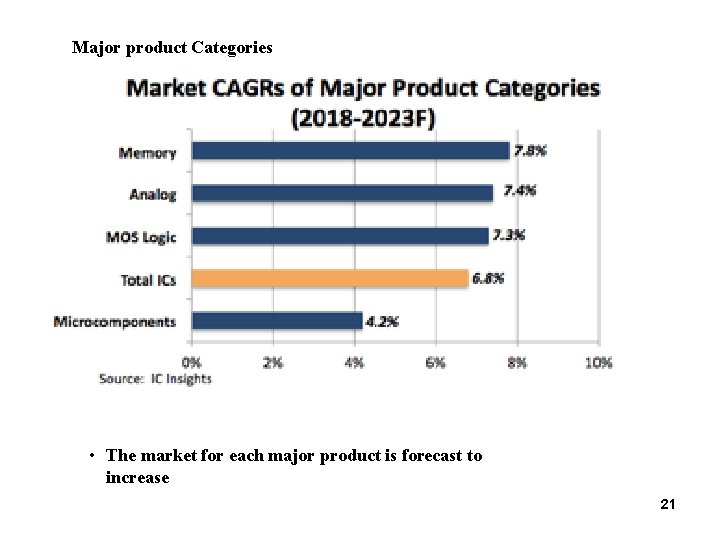 Major product Categories

Market CAGRs of Major Product Categories (2018-2023F)

Memory 7.8%
Analog 7.4%
MOS Logic 7.3%
Total ICs 6.8%
Microcomponents 4.2%

0% 2% 4% 6% 8% 10%

Source: IC Insights

• The market for each major product is forecast to increase

21